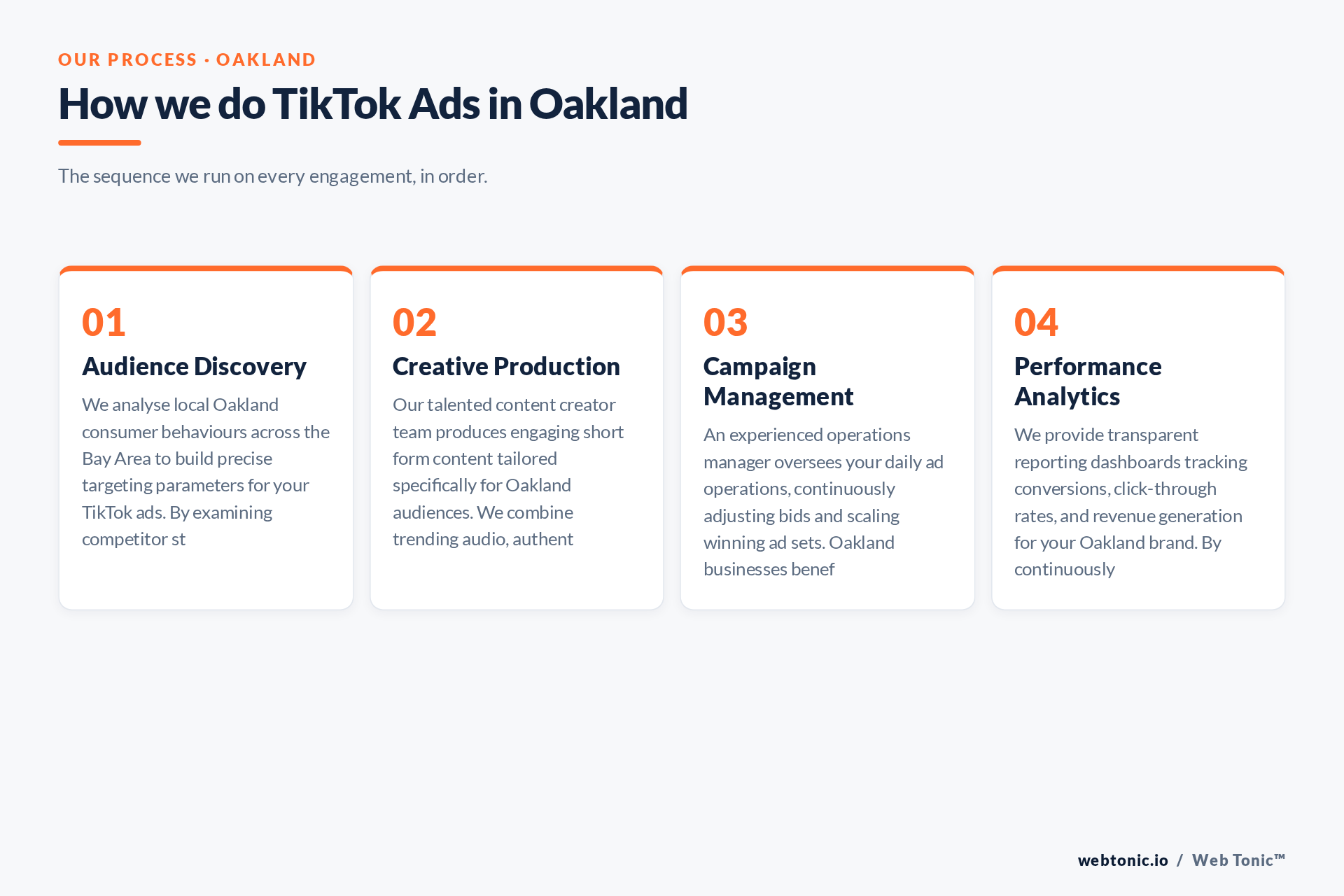 OUR PROCESS · OAKLAND

How we do TikTok Ads in Oakland

The sequence we run on every engagement, in order.

01

Audience Discovery

We analyse local Oakland consumer behaviours across the Bay Area to build precise targeting parameters for your TikTok ads. By examining competitor st

02

Creative Production

Our talented content creator team produces engaging short form content tailored specifically for Oakland audiences. We combine trending audio, authent

03

Campaign Management

An experienced operations manager oversees your daily ad operations, continuously adjusting bids and scaling winning ad sets. Oakland businesses benef

04

Performance Analytics

We provide transparent reporting dashboards tracking conversions, click-through rates, and revenue generation for your Oakland brand. By continuously

webtonic.io / Web Tonic™